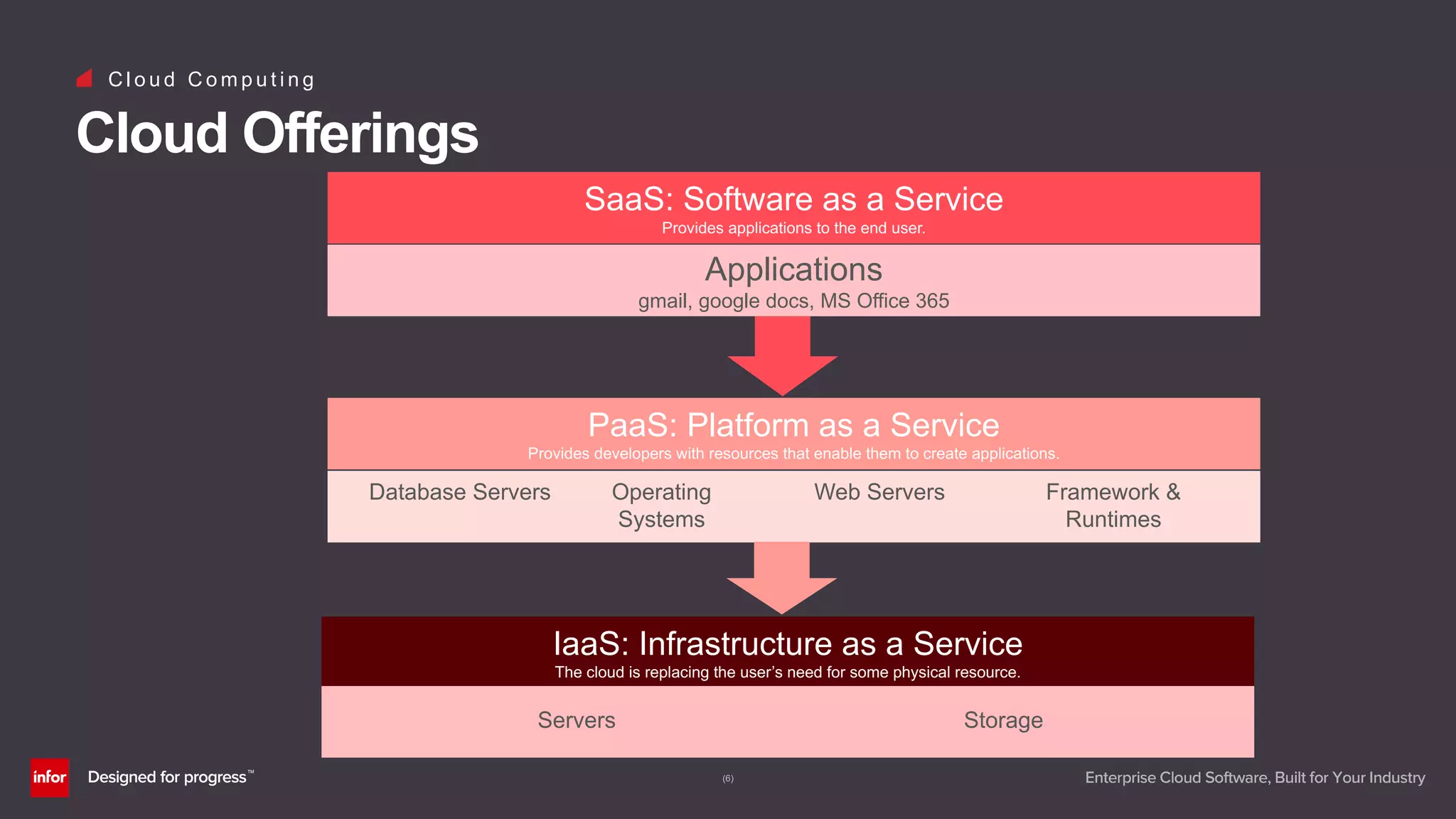 Cloud Computing

Cloud Offerings

SaaS: Software as a Service
Provides applications to the end user.

Applications
gmail, google docs, MS Office 365

PaaS: Platform as a Service
Provides developers with resources that enable them to create applications.

Database Servers

Operating Systems

Web Servers

Framework & Runtimes

IaaS: Infrastructure as a Service
The cloud is replacing the user's need for some physical resource.

Servers

Storage

infor Designed for progress™

(6)

Enterprise Cloud Software, Built for Your Industry